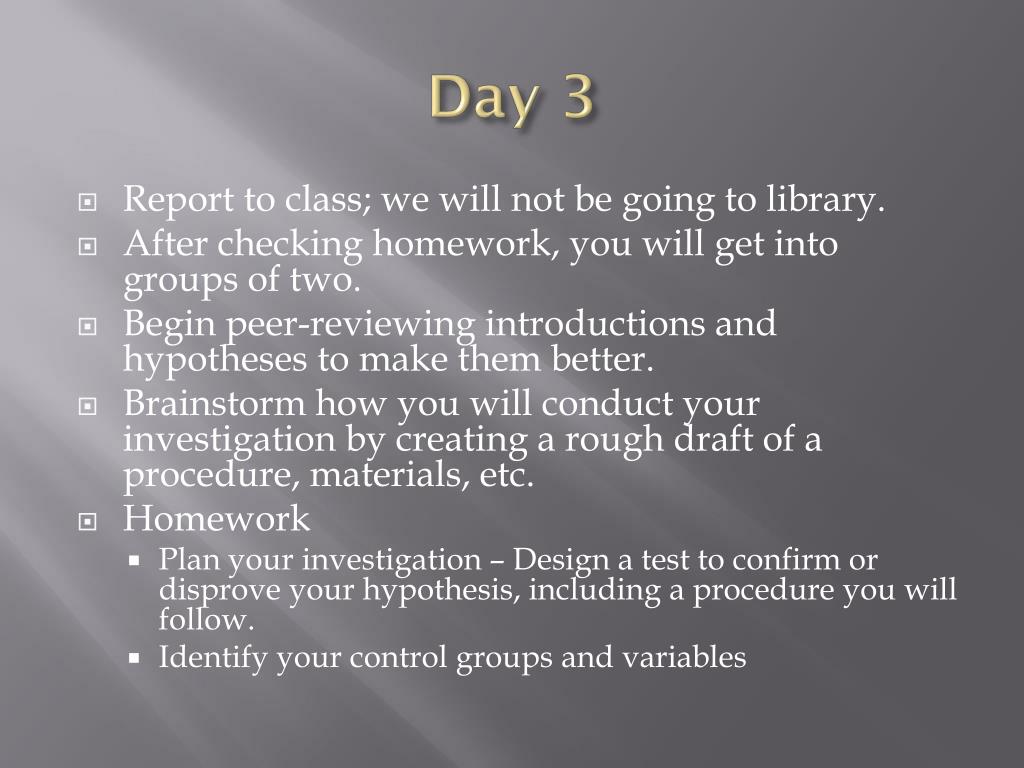 Day 3

Report to class; we will not be going to library.

After checking homework, you will get into groups of two.

Begin peer-reviewing introductions and hypotheses to make them better.

Brainstorm how you will conduct your investigation by creating a rough draft of a procedure, materials, etc.

Homework

Plan your investigation – Design a test to confirm or disprove your hypothesis, including a procedure you will follow.

Identify your control groups and variables